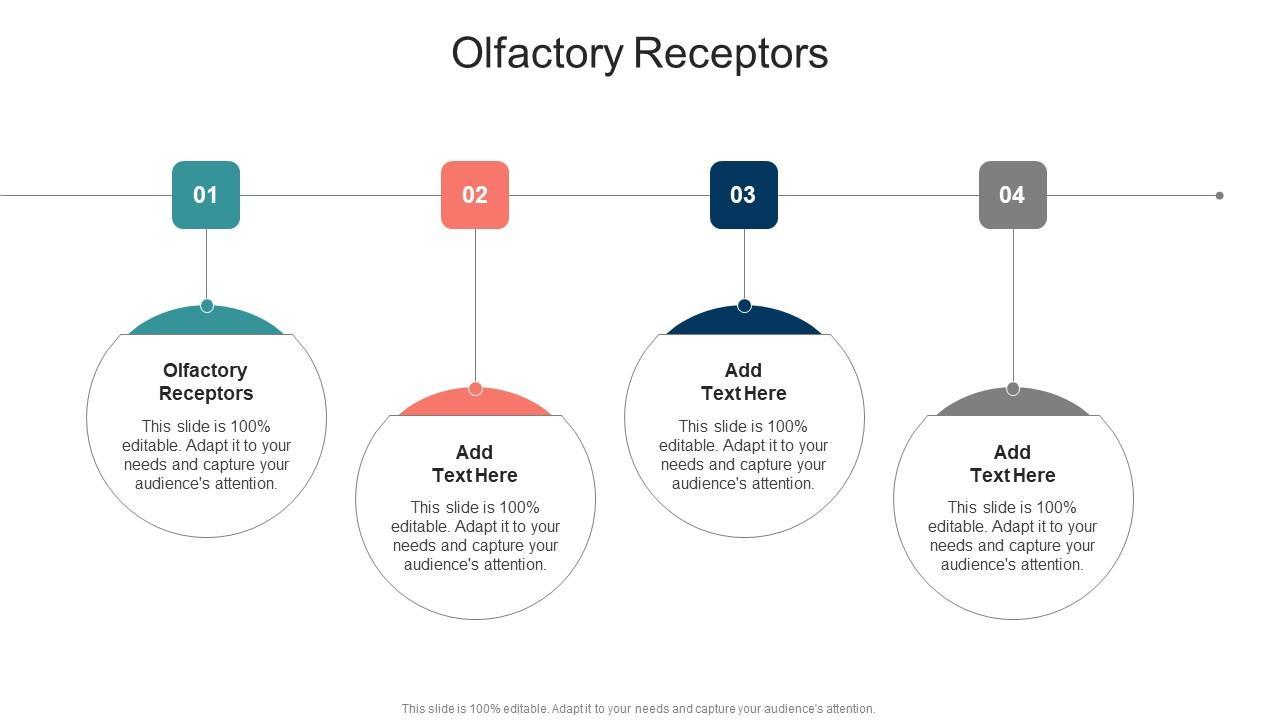 Olfactory Receptors

01

Olfactory Receptors

This slide is 100% editable. Adapt it to your needs and capture your audience's attention.

02

Add Text Here

This slide is 100% editable. Adapt it to your needs and capture your audience's attention.

03

Add Text Here

This slide is 100% editable. Adapt it to your needs and capture your audience's attention.

04

Add Text Here

This slide is 100% editable. Adapt it to your needs and capture your audience's attention.

This slide is 100% editable. Adapt it to your needs and capture your audience's attention.